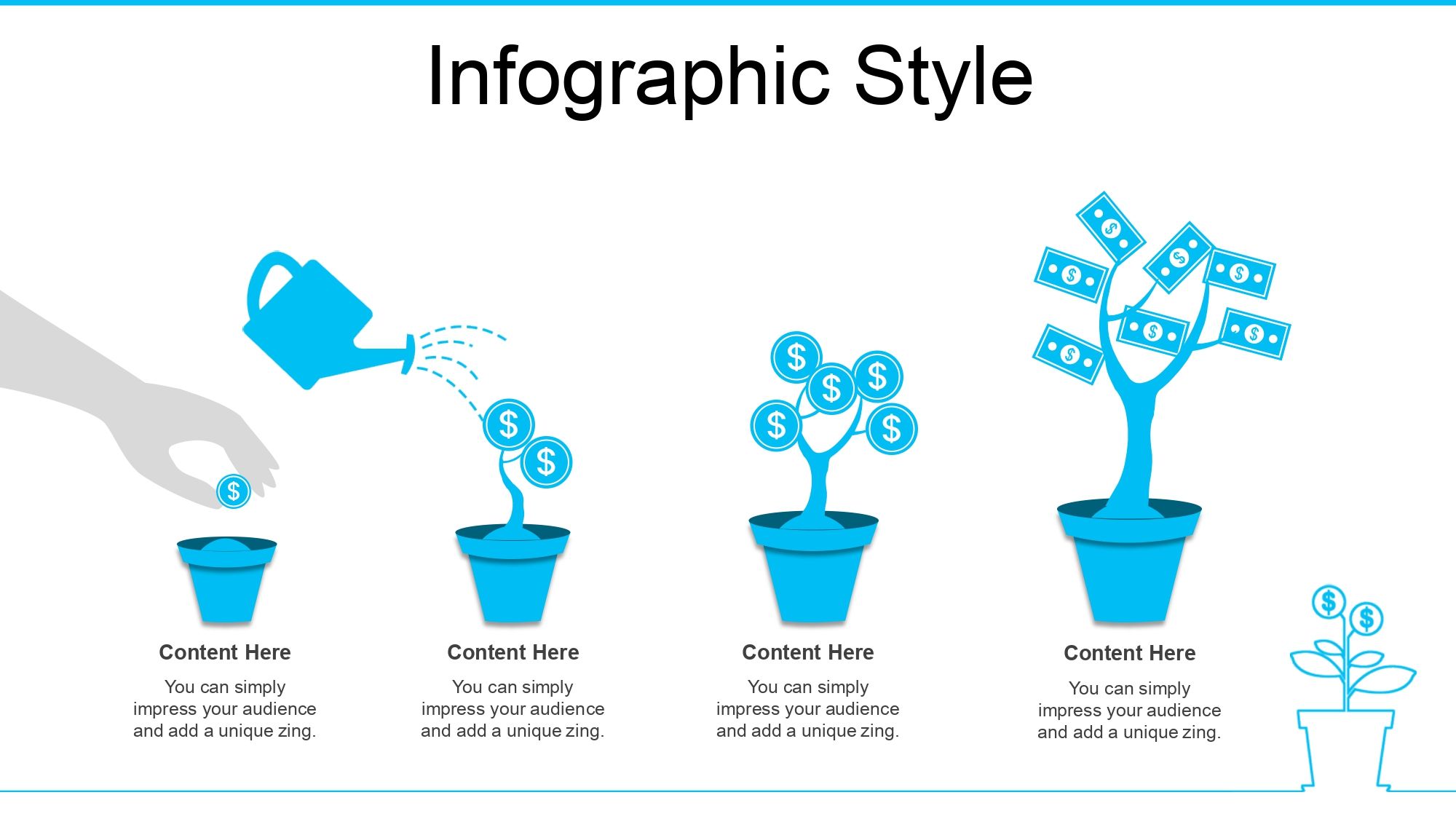 Infographic Style

Content Here

You can simply impress your audience and add a unique zing.

Content Here

You can simply impress your audience and add a unique zing.

Content Here

You can simply impress your audience and add a unique zing.

Content Here

You can simply impress your audience and add a unique zing.